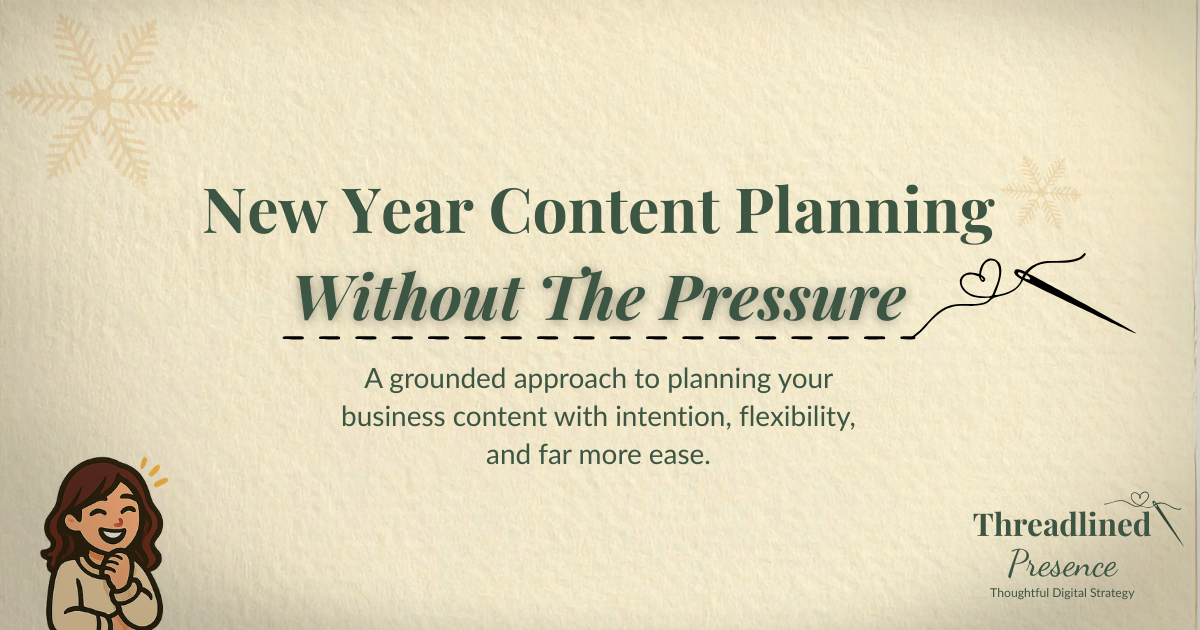 New Year Content Planning
Without The Pressure

A grounded approach to planning your business content with intention, flexibility, and far more ease.

Threadlined
Presence
Thoughtful Digital Strategy